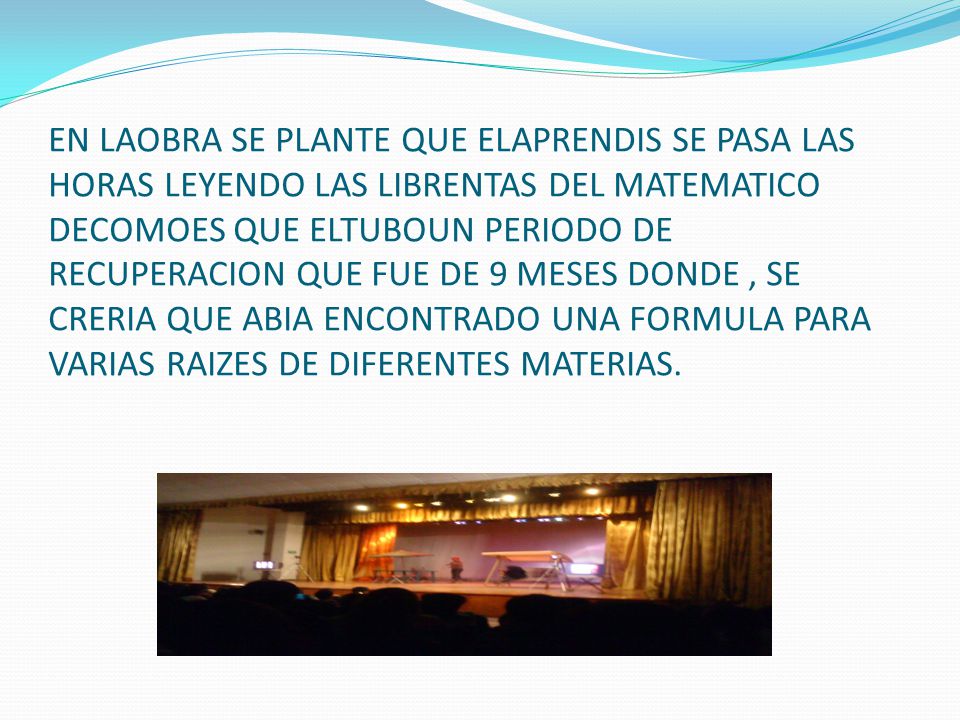 EN LAOBRA SE PLANTE QUE ELAPRENDIS SE PASA LAS HORAS LEYENDO LAS LIBRENTAS DEL MATEMATICO DECOMOES QUE ELTUBOUN PERIODO DE RECUPERACION QUE FUE DE 9 MESES DONDE , SE CRERIA QUE ABIA ENCONTRADO UNA FORMULA PARA VARIAS RAIZES DE DIFERENTES MATERIAS.